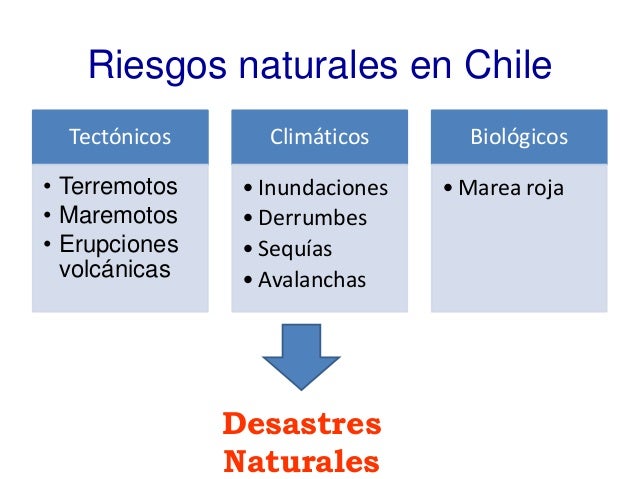 Riesgos naturales en Chile

Tectónicos
• Terremotos
• Maremotos
• Erupciones volcánicas

Climáticos
• Inundaciones
• Derrumbes
• Sequías
• Avalanchas

Biológicos
• Marea roja

Desastres Naturales